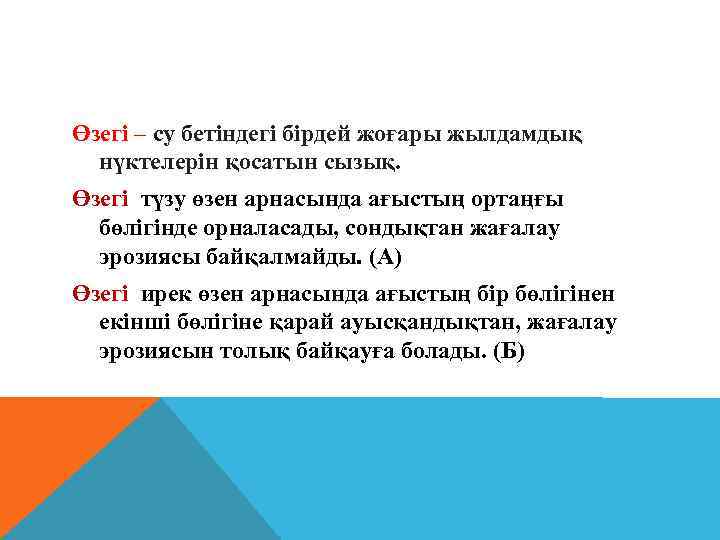 Өзегі – су бетіндегі бірдей жоғары жылдамдық нүктелерін қосатын сызық.

Өзегі түзу өзен арнасында ағыстың ортаңғы бөлігінде орналасады, сондықтан жағалау эрозиясы байқалмайды. (А)

Өзегі ирек өзен арнасында ағыстың бір бөлігінен екінші бөлігіне қарай ауысқандықтан, жағалау эрозиясын толық байқауға болады. (Б)